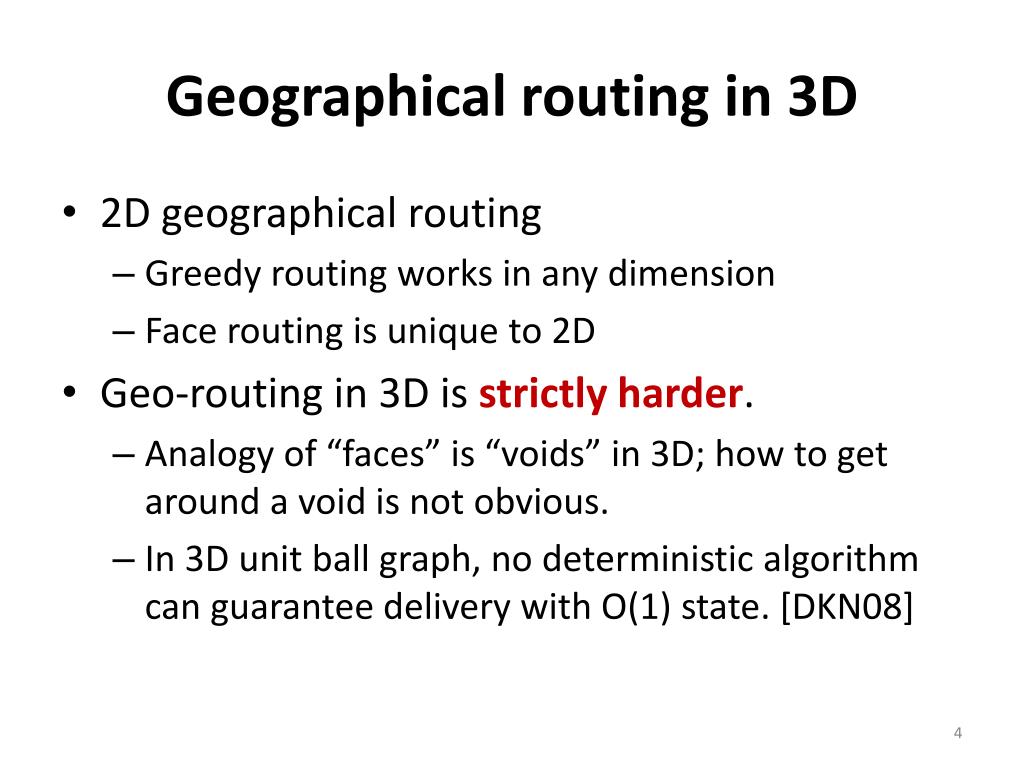 Geographical routing in 3D

• 2D geographical routing
– Greedy routing works in any dimension
– Face routing is unique to 2D

• Geo-routing in 3D is strictly harder.
– Analogy of “faces” is “voids” in 3D; how to get around a void is not obvious.
– In 3D unit ball graph, no deterministic algorithm can guarantee delivery with O(1) state. [DKN08]

4